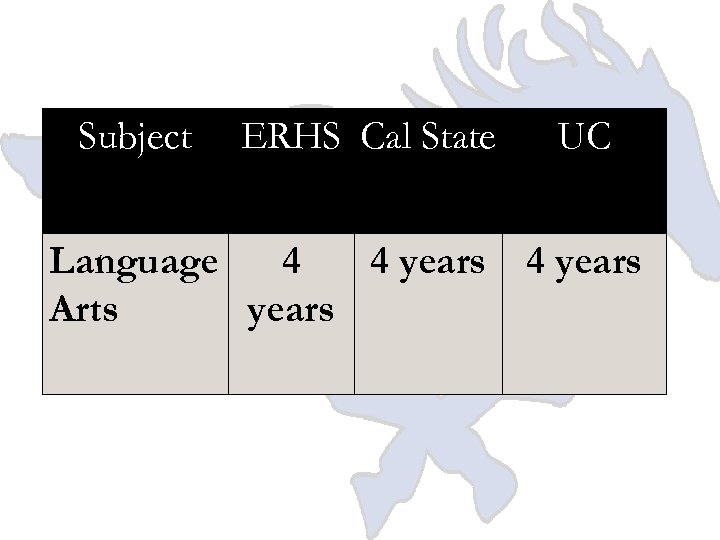 | Subject | ERHS | Cal State | UC |
|---|---|---|---|
| Language Arts | 4 years | 4 years | 4 years |